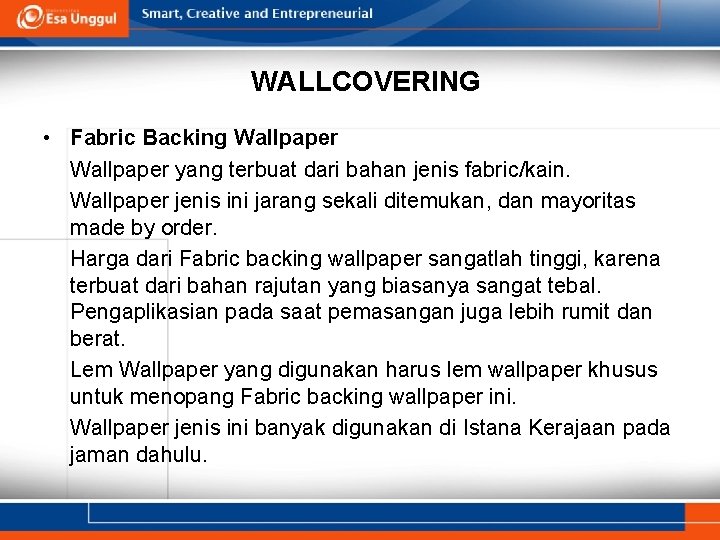 Esa Unggul

Smart, Creative and Entrepreneurial

WALLCOVERING

• Fabric Backing Wallpaper

Wallpaper yang terbuat dari bahan jenis fabric/kain.

Wallpaper jenis ini jarang sekali ditemukan, dan mayoritas made by order.

Harga dari Fabric backing wallpaper sangatlah tinggi, karena terbuat dari bahan rajutan yang biasanya sangat tebal. Pengaplikasian pada saat pemasangan juga lebih rumit dan berat.

Lem Wallpaper yang digunakan harus lem wallpaper khusus untuk menopang Fabric backing wallpaper ini.

Wallpaper jenis ini banyak digunakan di Istana Kerajaan pada jaman dahulu.